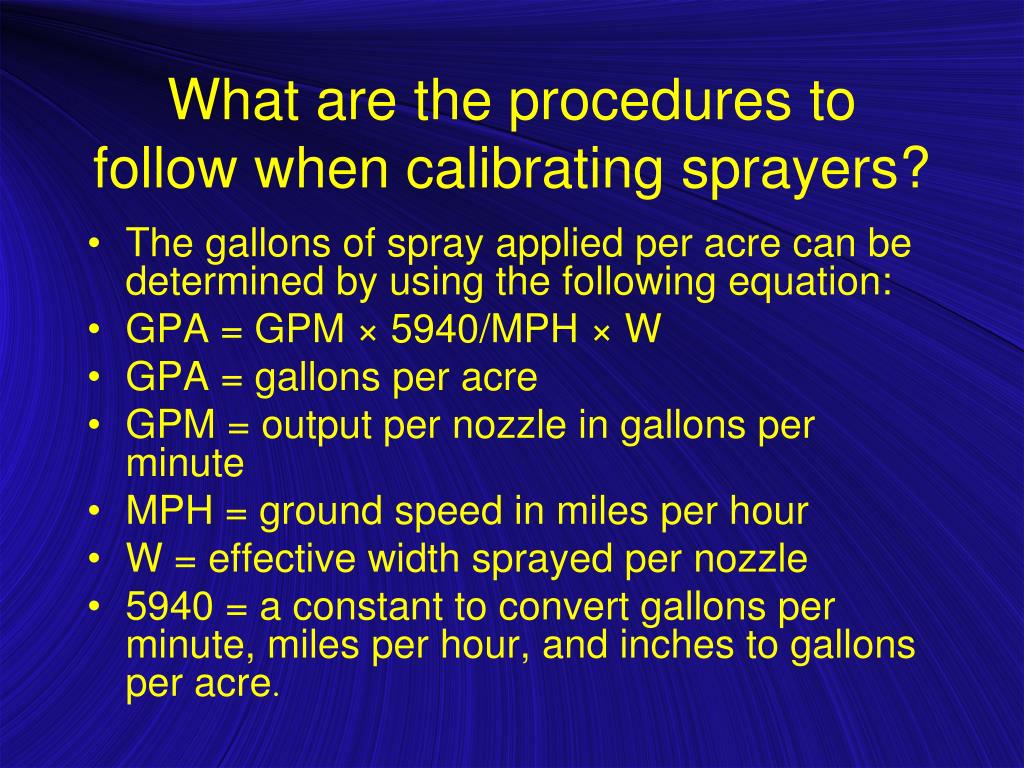 What are the procedures to follow when calibrating sprayers?

• The gallons of spray applied per acre can be determined by using the following equation:
• GPA = GPM × 5940/MPH × W
• GPA = gallons per acre
• GPM = output per nozzle in gallons per minute
• MPH = ground speed in miles per hour
• W = effective width sprayed per nozzle
• 5940 = a constant to convert gallons per minute, miles per hour, and inches to gallons per acre.